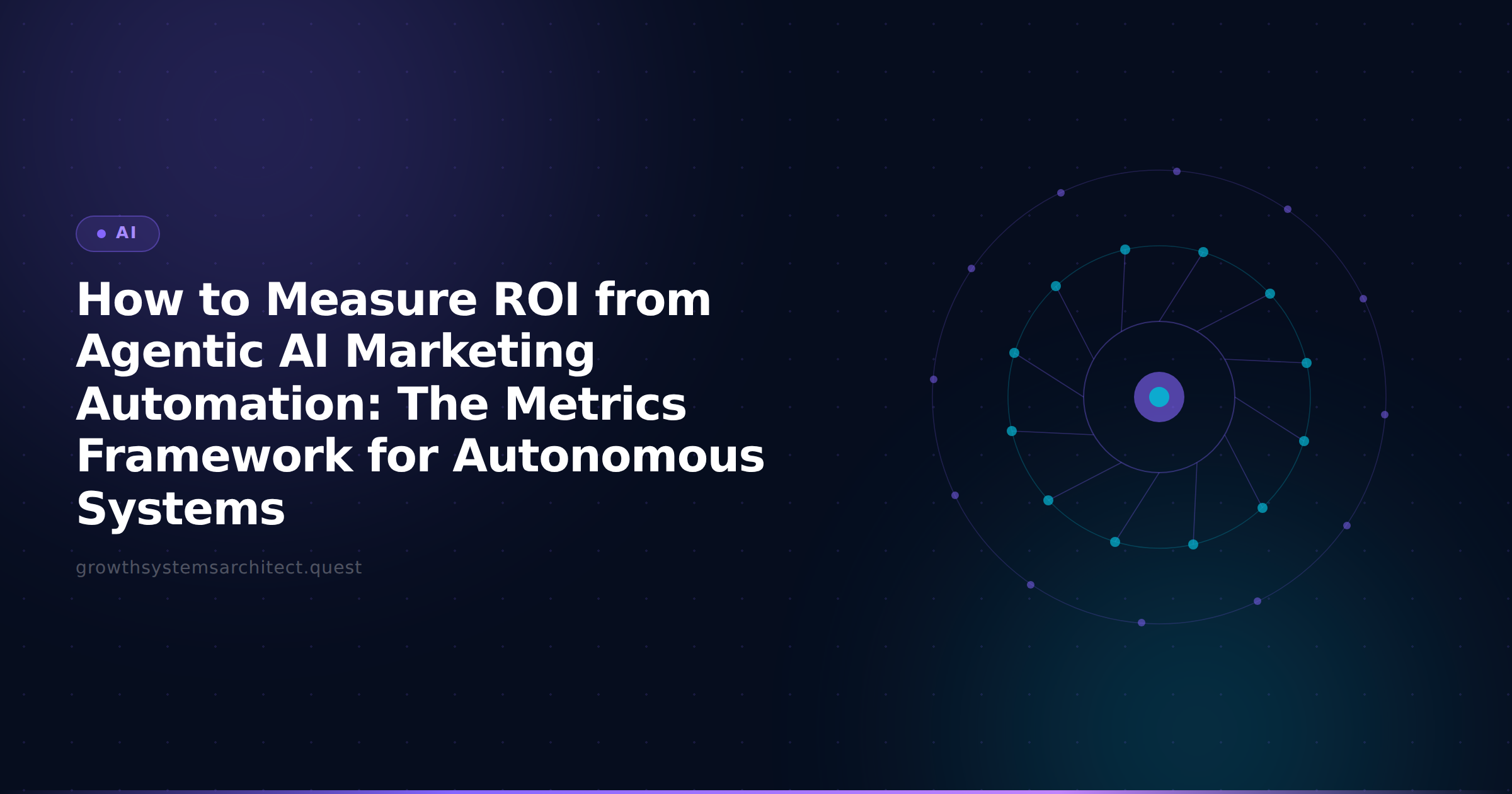 AI

How to Measure ROI from Agentic AI Marketing Automation: The Metrics Framework for Autonomous Systems

growthsystemsarchitect.quest